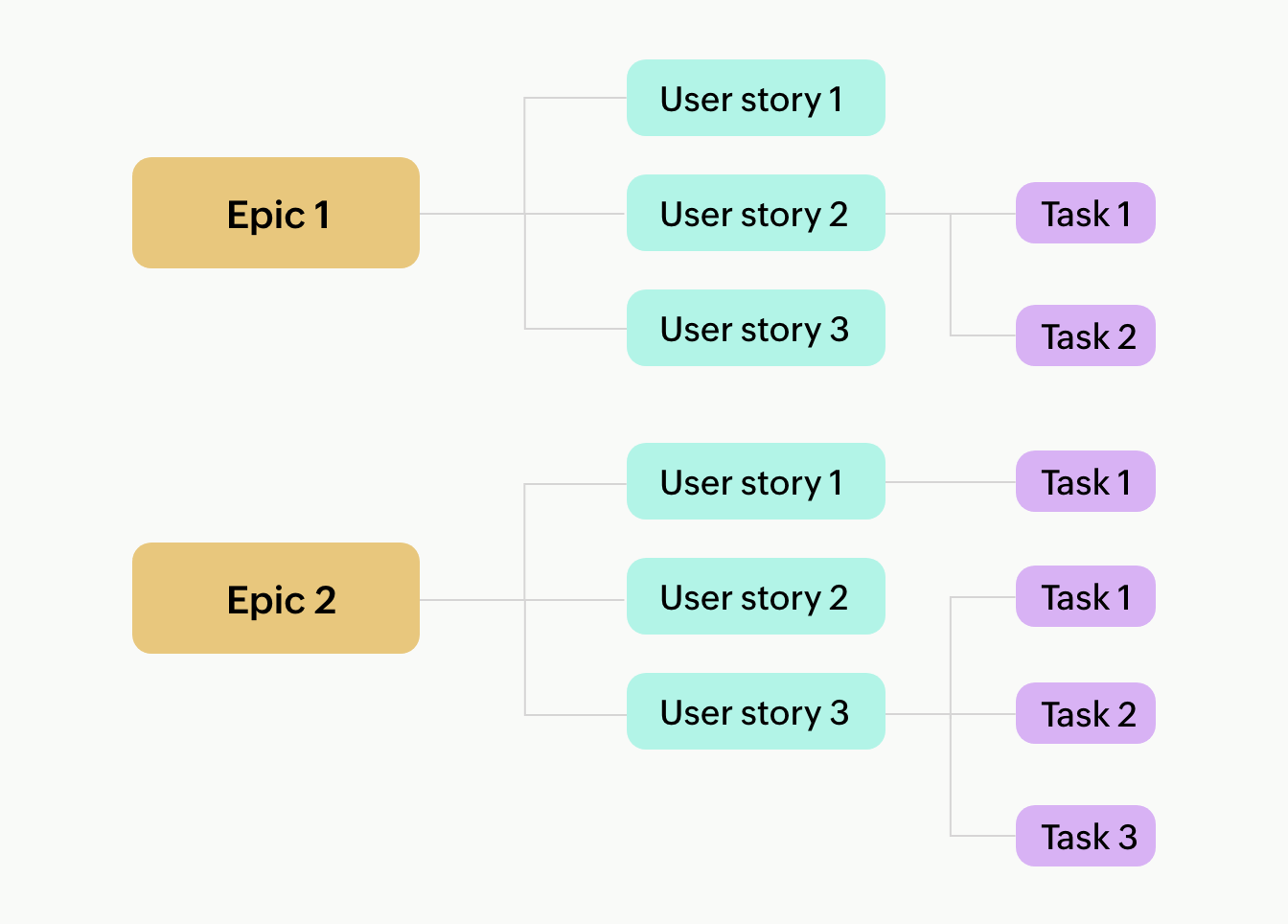 Epic 1

User story 1

User story 2

User story 3

Task 1

Task 2

Epic 2

User story 1

User story 2

User story 3

Task 1

Task 1

Task 2

Task 3